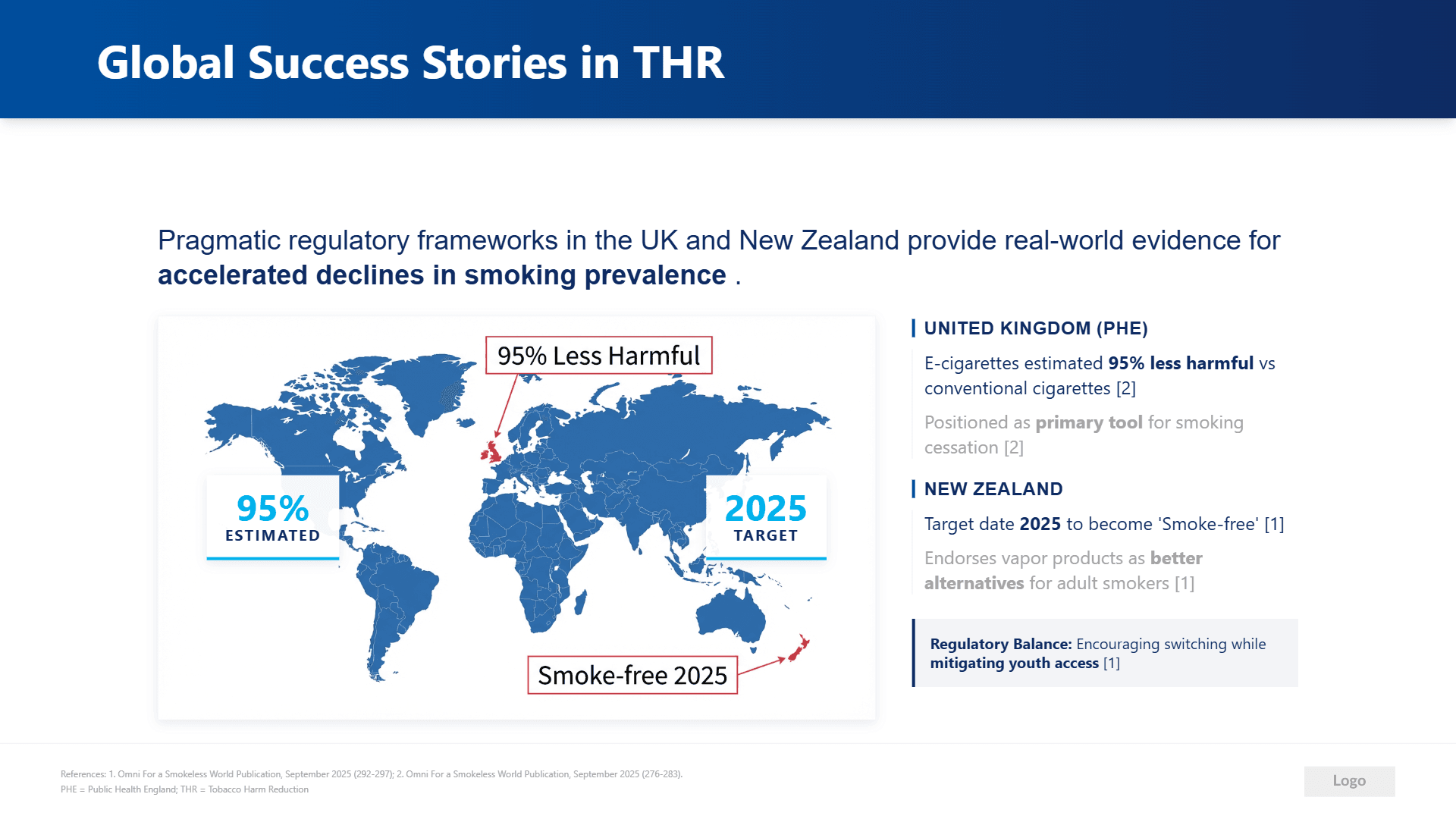 Global Success Stories in THR

Pragmatic regulatory frameworks in the UK and New Zealand provide real-world evidence for accelerated declines in smoking prevalence .

95% Less Harmful

95%
ESTIMATED

2025
TARGET

Smoke-free 2025

UNITED KINGDOM (PHE)

E-cigarettes estimated 95% less harmful vs conventional cigarettes [2]

Positioned as primary tool for smoking cessation [2]

NEW ZEALAND

Target date 2025 to become 'Smoke-free' [1]

Endorses vapor products as better alternatives for adult smokers [1]

Regulatory Balance: Encouraging switching while mitigating youth access [1]

References: 1. Omni For a Smokeless World Publication, September 2025 (292-297); 2. Omni For a Smokeless World Publication, September 2025 (276-283).
PHE = Public Health England; THR = Tobacco Harm Reduction

Logo